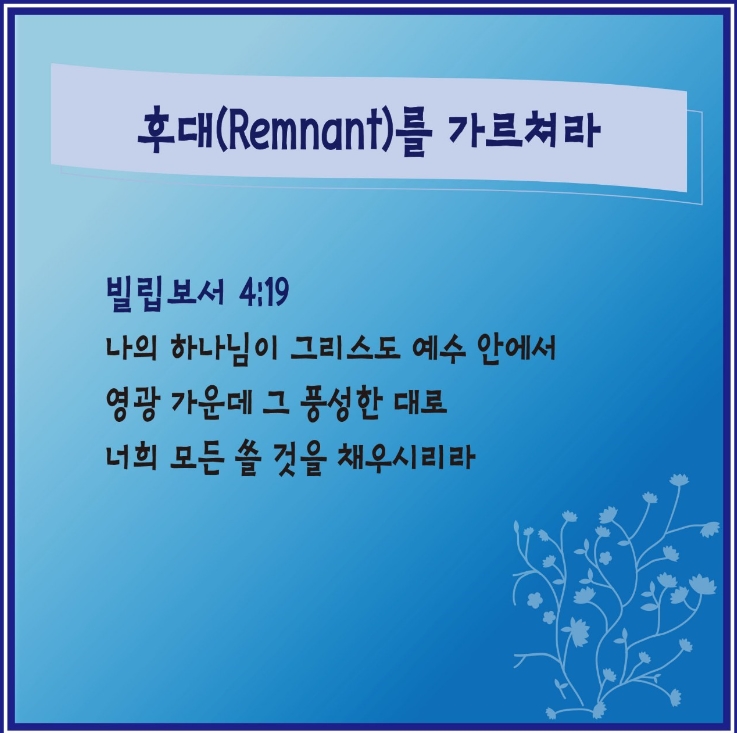 후대(Remnant)를 가르쳐라

빌립보서 4:19
나의 하나님이 그리스도 예수 안에서
영광 가운데 그 풍성한 대로
너희 모든 쓸 것을 채우시리라